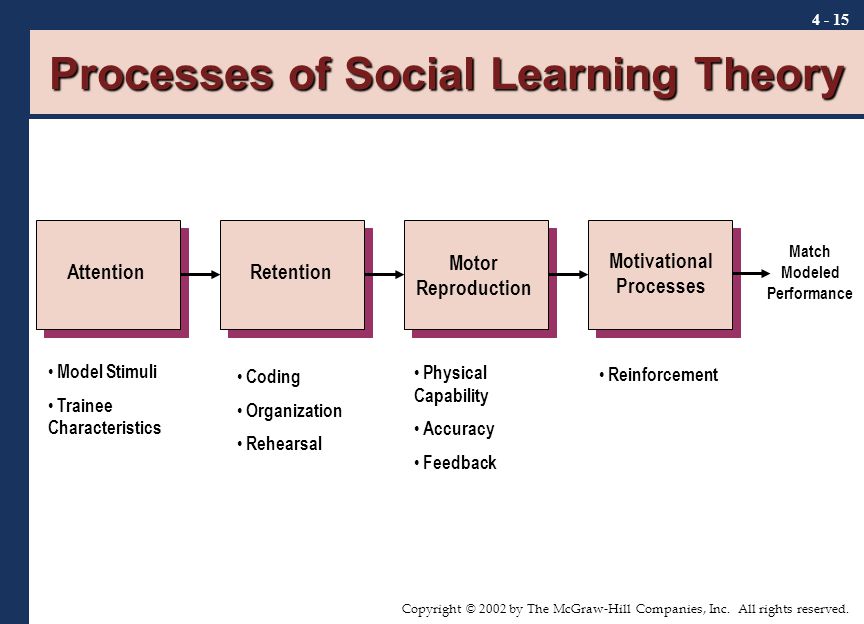 4 - 15

Processes of Social Learning Theory

Attention

Retention

Motor Reproduction

Motivational Processes

Match Modeled Performance

• Model Stimuli

• Trainee Characteristics

• Coding

• Organization

• Rehearsal

• Physical Capability

• Accuracy

• Feedback

• Reinforcement

Copyright © 2002 by The McGraw-Hill Companies, Inc. All rights reserved.